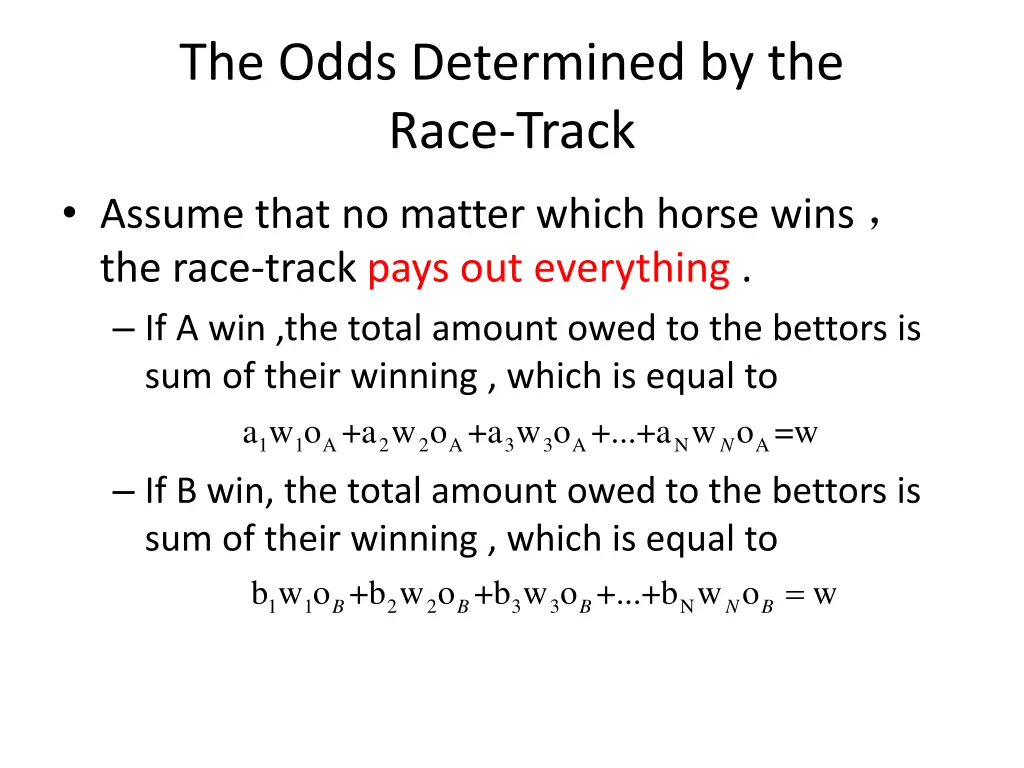 The Odds Determined by the Race-Track

• Assume that no matter which horse wins， the race-track pays out everything .

– If A win ,the total amount owed to the bettors is sum of their winning , which is equal to

$a_1w_1o_A+a_2w_2o_A+a_3w_3o_A+...+a_Nw_No_A=w$

– If B win, the total amount owed to the bettors is sum of their winning , which is equal to

$b_1w_1o_B+b_2w_2o_B+b_3w_3o_B+...+b_Nw_No_B=w$